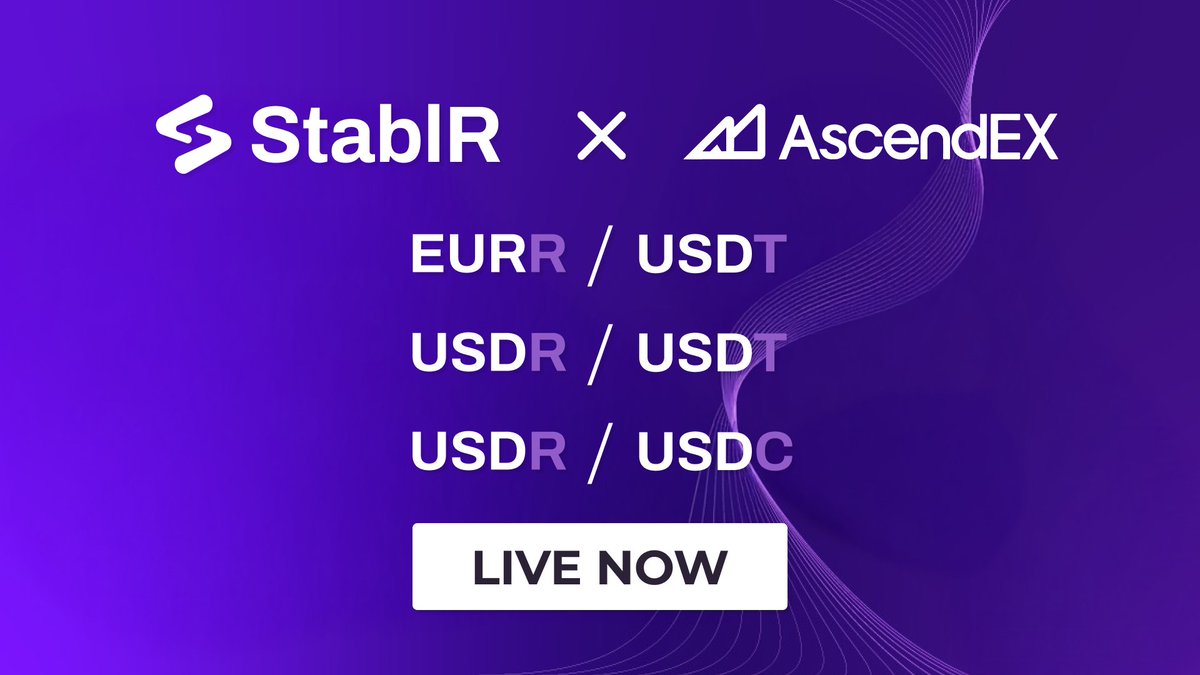 StablR × AscendEX

EURR / USDT

USDR / USDT

USDR / USDC

LIVE NOW